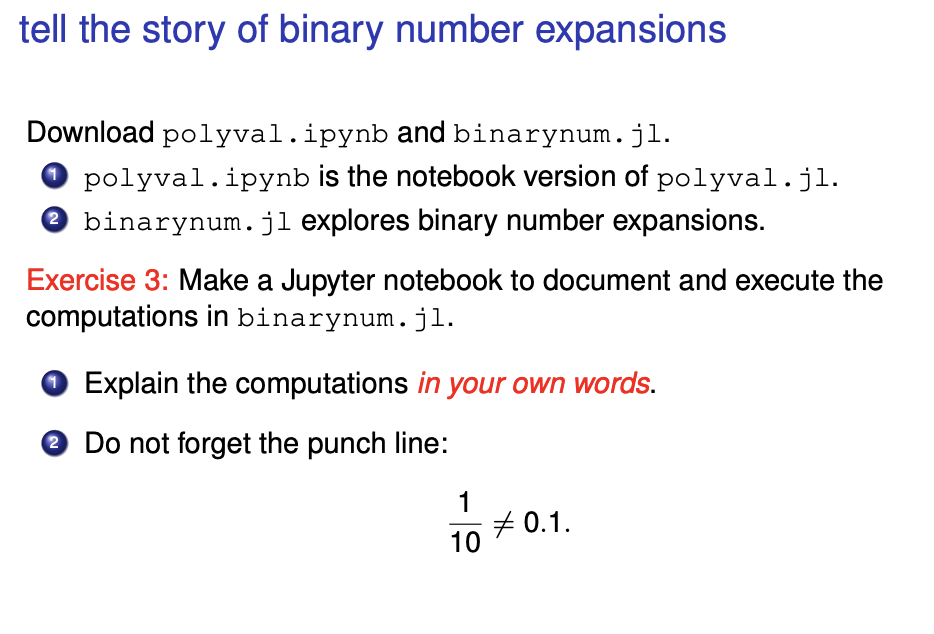 tell the story of binary number expansions

Download polyval.ipynb and binarynum.jl.

1 polyval.ipynb is the notebook version of polyval.jl.
2 binarynum.jl explores binary number expansions.

Exercise 3: Make a Jupyter notebook to document and execute the computations in binarynum.jl.

1 Explain the computations in your own words.
2 Do not forget the punch line:

$\frac{1}{10} \neq 0.1.$